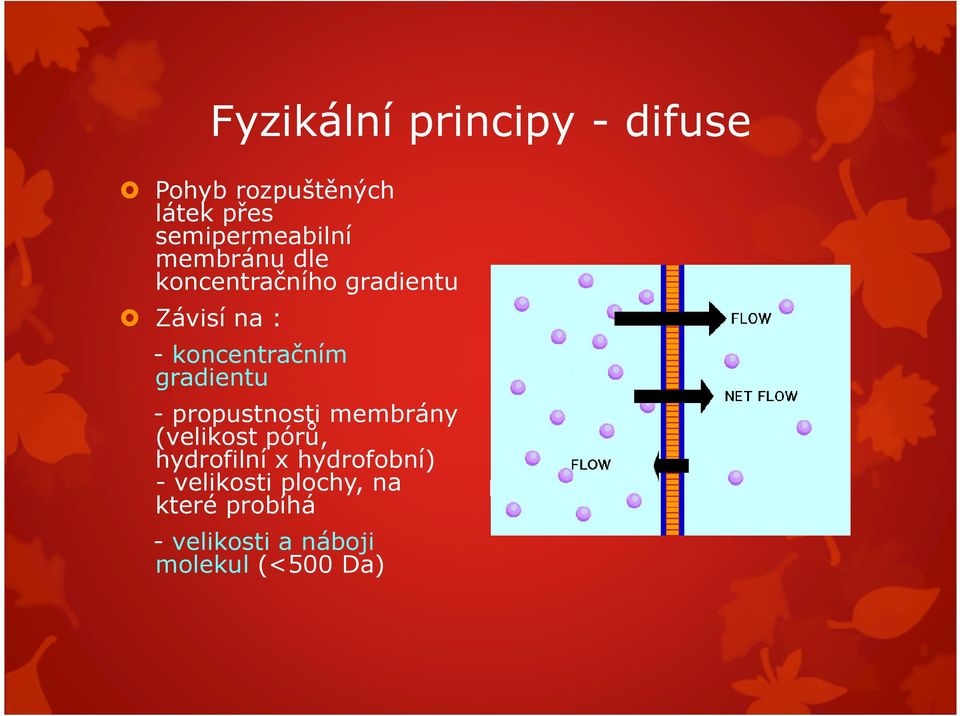 Fyzikální principy - difuse

Pohyb rozpuštěných látek přes semipermeabilní membránu dle koncentračního gradientu

Závisí na :

- koncentračním gradientu

- propustnosti membrány (velikost pórů, hydrofilní x hydrofobní)
- velikosti plochy, na které probíhá

- velikosti a náboji molekul (<500 Da)

FLOW

NET FLOW

FLOW